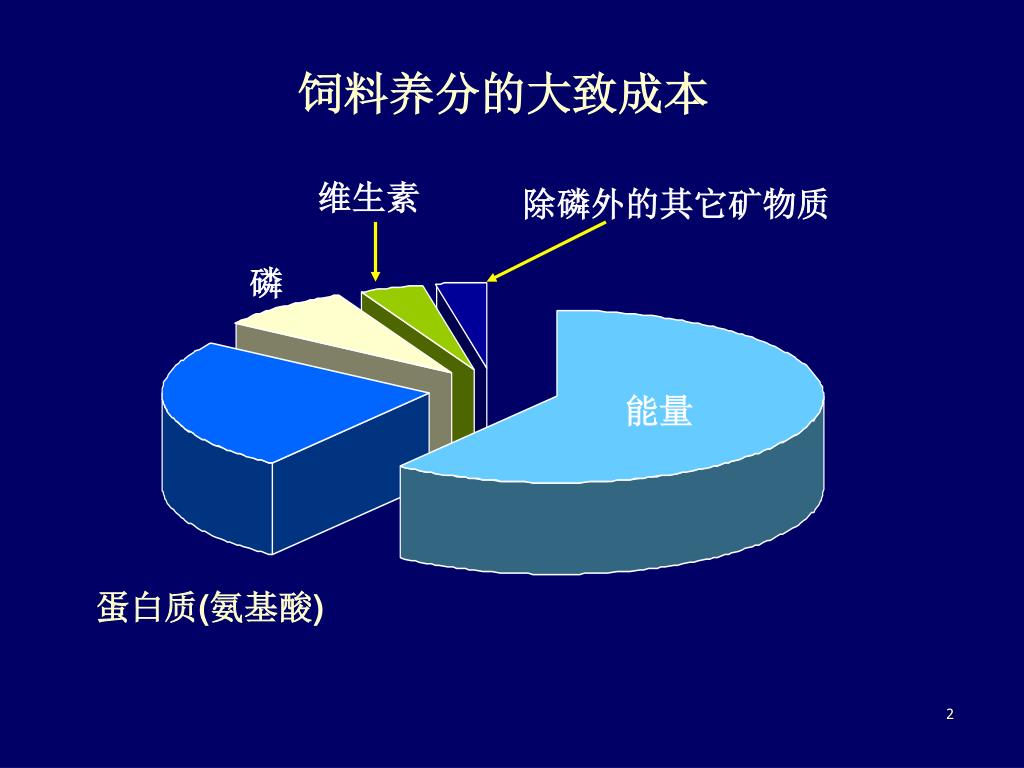 饲料养分的大致成本

维生素

除磷外的其它矿物质

磷

能量

蛋白质(氨基酸)

2